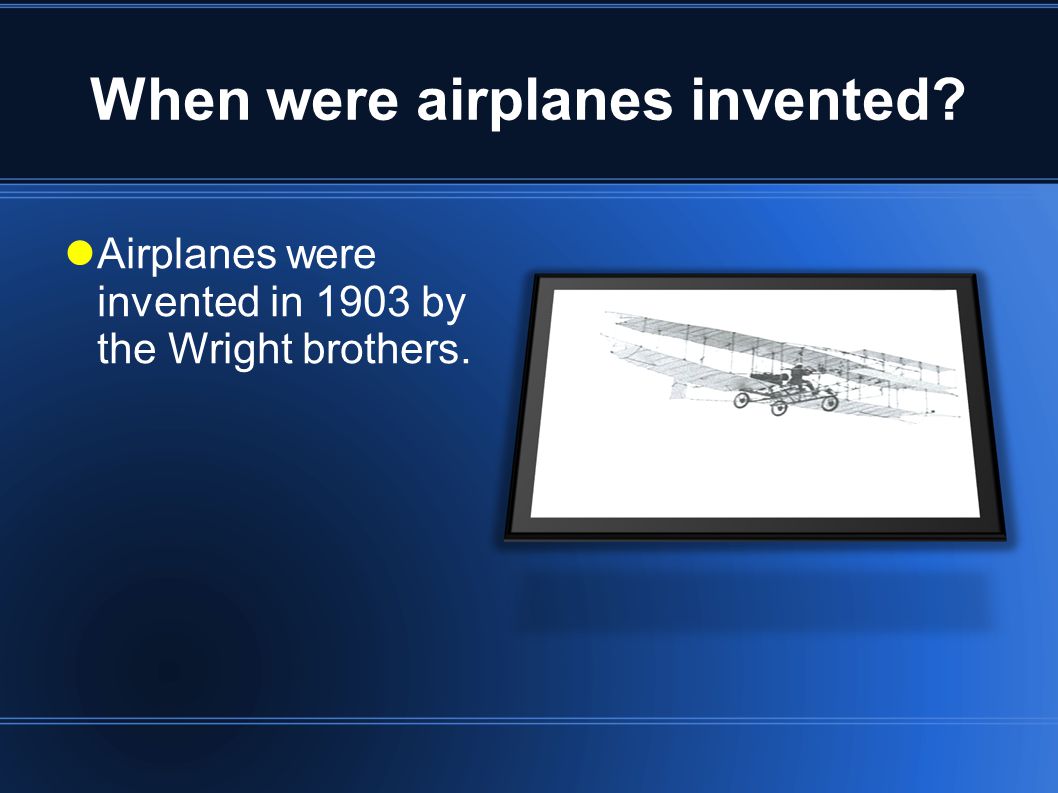 When were airplanes invented?

Airplanes were invented in 1903 by the Wright brothers.